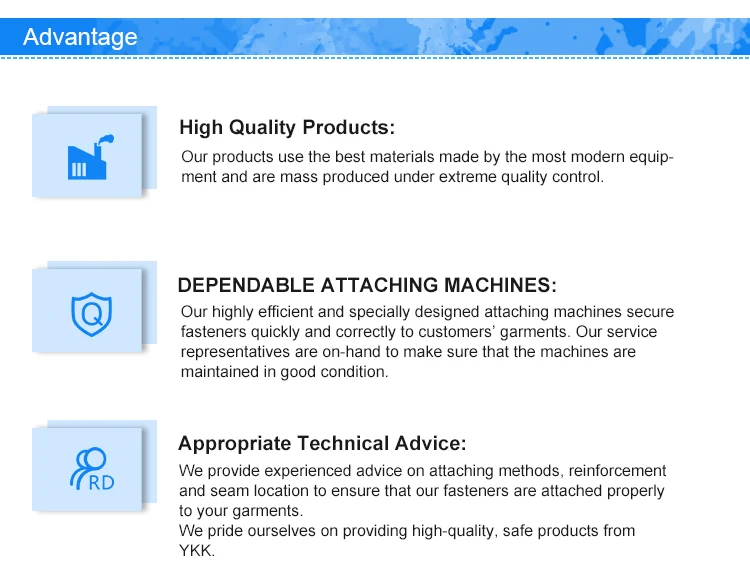 Advantage

High Quality Products:

Our products use the best materials made by the most modern equipment and are mass produced under extreme quality control.

Q

DEPENDABLE ATTACHING MACHINES:

Our highly efficient and specially designed attaching machines secure fasteners quickly and correctly to customers' garments. Our service representatives are on-hand to make sure that the machines are maintained in good condition.

RD

Appropriate Technical Advice:

We provide experienced advice on attaching methods, reinforcement and seam location to ensure that our fasteners are attached properly to your garments.
We pride ourselves on providing high-quality, safe products from YKK.